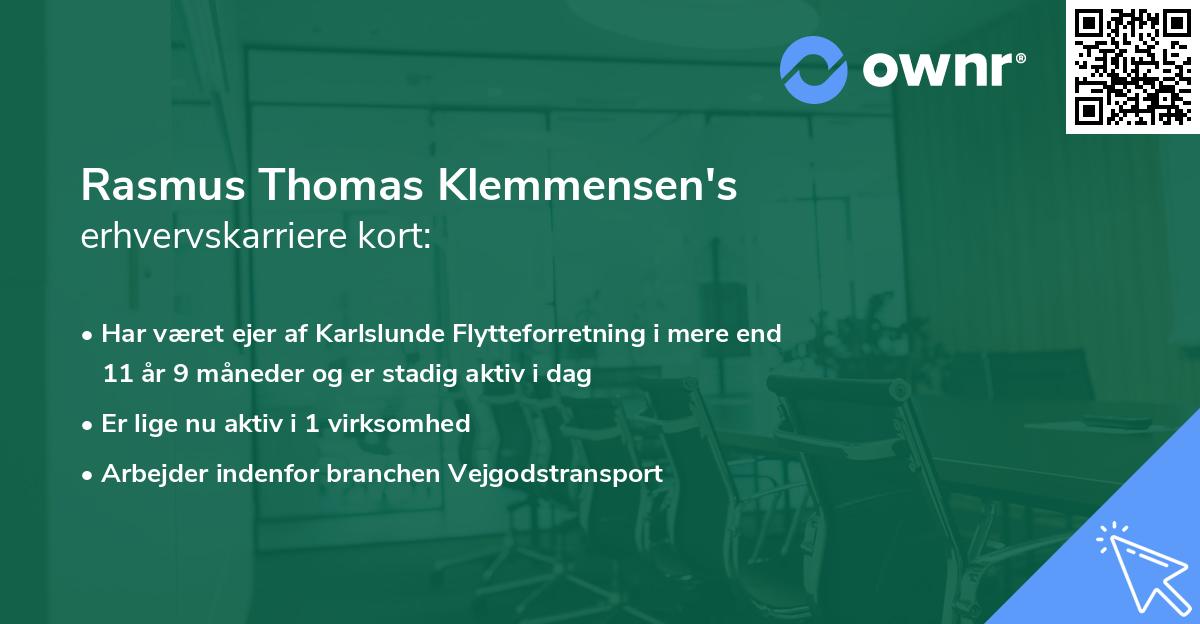 ownr®

Rasmus Thomas Klemmensen's erhvervskarriere kort:

• Har været ejer af Karlslunde Flytteforretning i mere end 11 år 9 måneder og er stadig aktiv i dag
• Er lige nu aktiv i 1 virksomhed
• Arbejder indenfor branchen Vejgodstransport